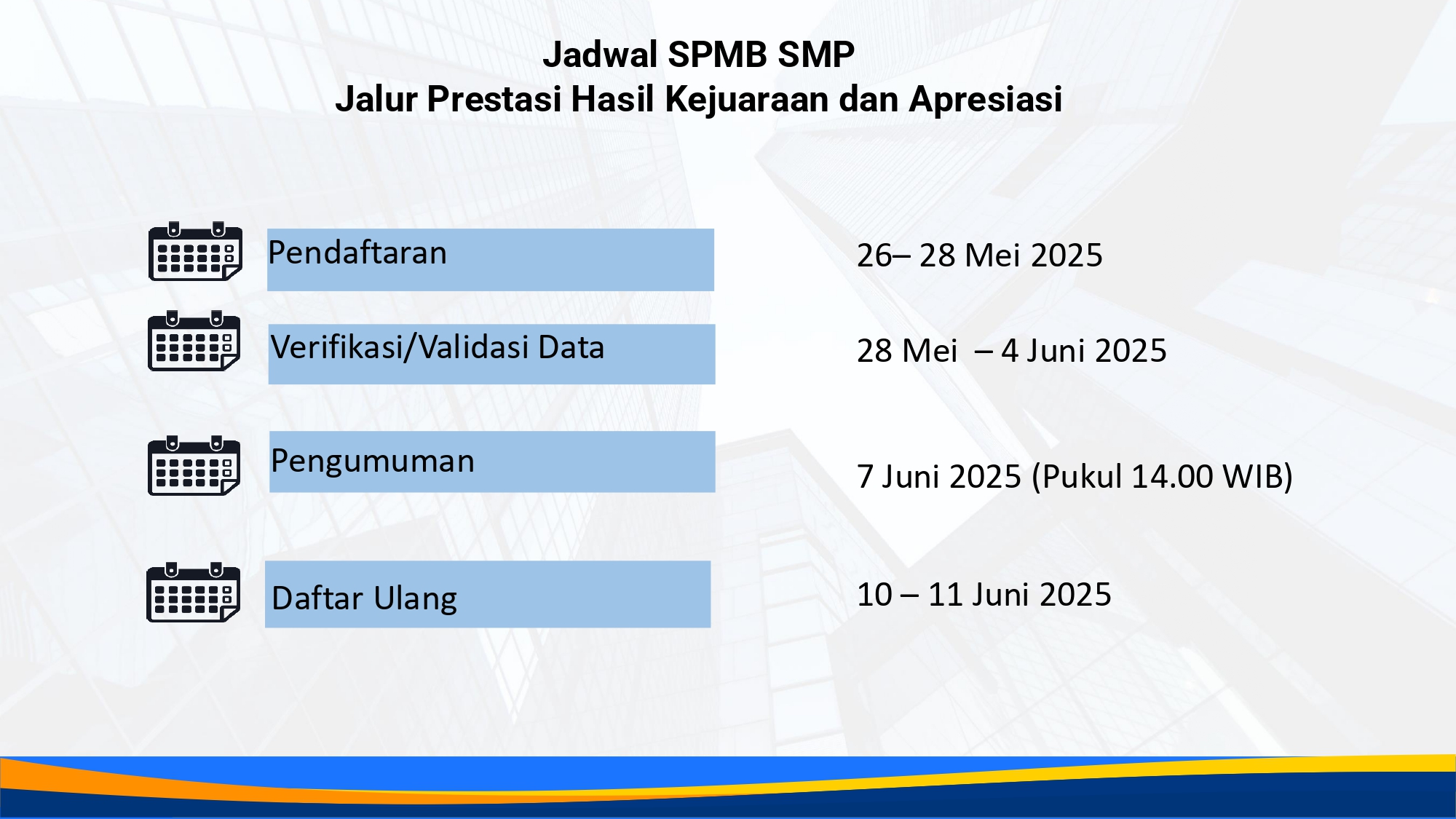 Jadwal SPMB SMP
Jalur Prestasi Hasil Kejuaraan dan Apresiasi

Pendaftaran
26– 28 Mei 2025

Verifikasi/Validasi Data
28 Mei – 4 Juni 2025

Pengumuman
7 Juni 2025 (Pukul 14.00 WIB)

Daftar Ulang
10 – 11 Juni 2025